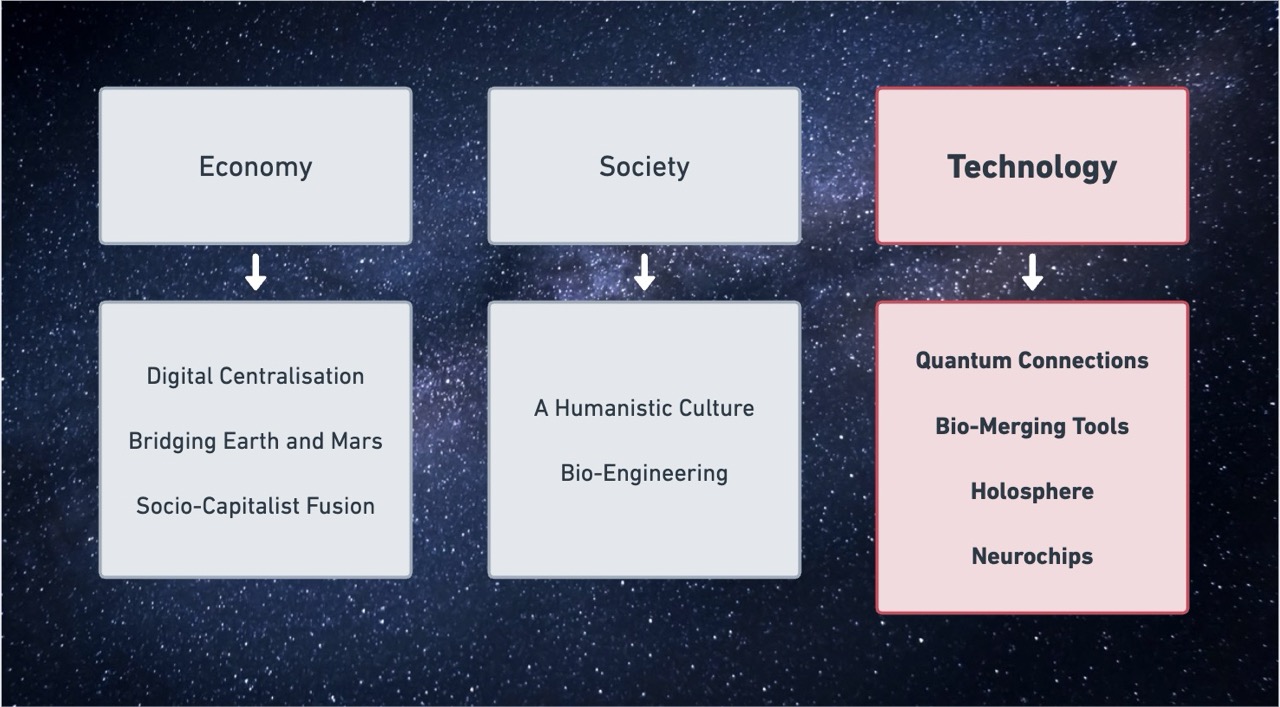 Economy

Digital Centralisation

Bridging Earth and Mars

Socio-Capitalist Fusion

Society

A Humanistic Culture

Bio-Engineering

Technology

Quantum Connections

Bio-Merging Tools

Holosphere

Neurochips